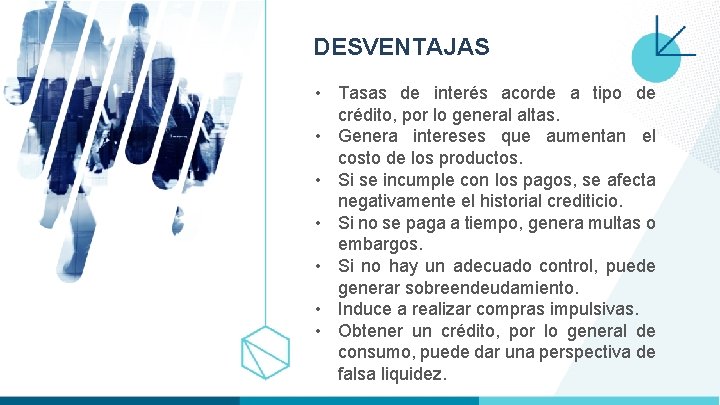 DESVENTAJAS

• Tasas de interés acorde a tipo de crédito, por lo general altas.
• Genera intereses que aumentan el costo de los productos.
• Si se incumple con los pagos, se afecta negativamente el historial crediticio.
• Si no se paga a tiempo, genera multas o embargos.
• Si no hay un adecuado control, puede generar sobreendeudamiento.
• Induce a realizar compras impulsivas.
• Obtener un crédito, por lo general de consumo, puede dar una perspectiva de falsa liquidez.